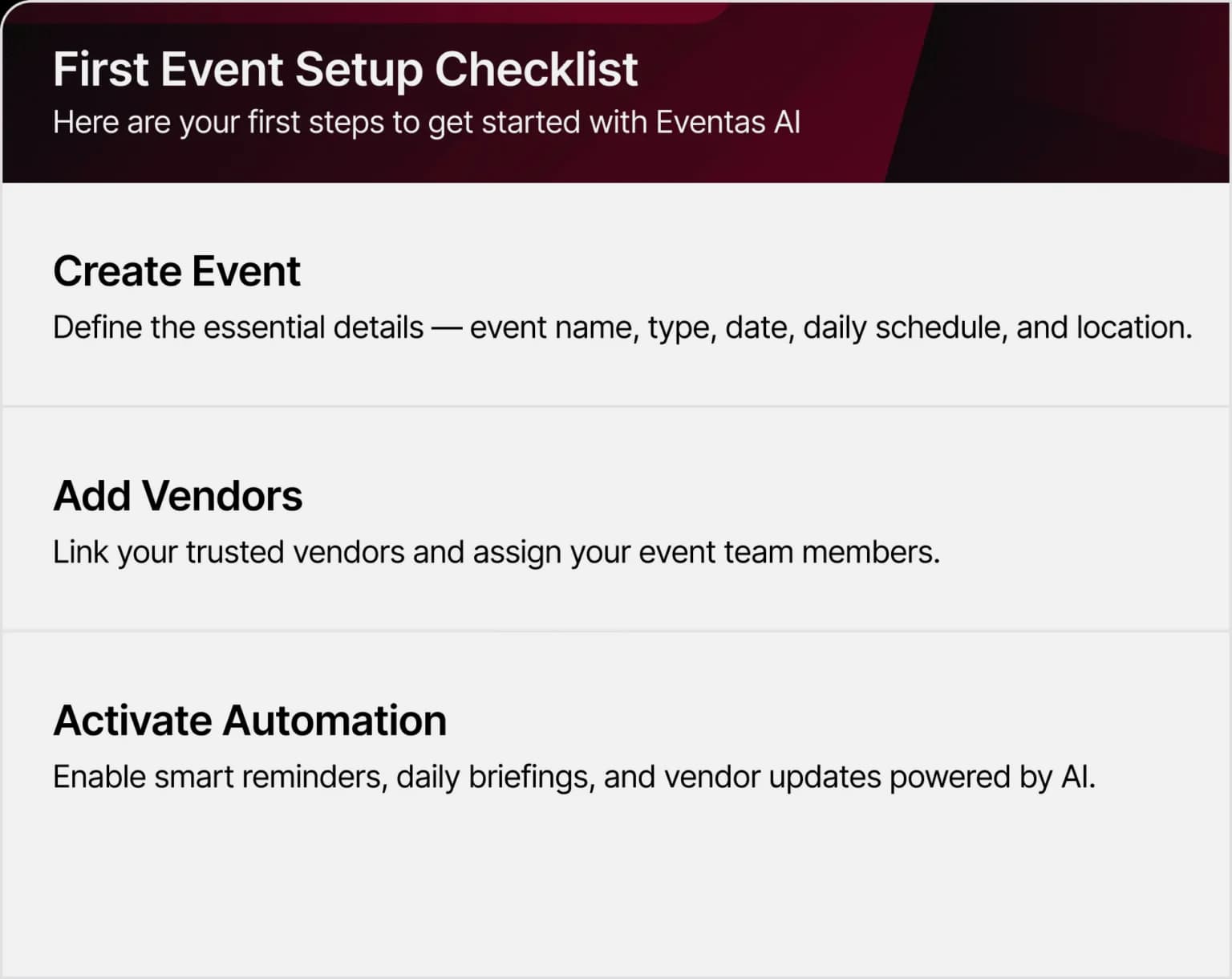 First Event Setup Checklist
Here are your first steps to get started with Eventas AI

Create Event
Define the essential details — event name, type, date, daily schedule, and location.

Add Vendors
Link your trusted vendors and assign your event team members.

Activate Automation
Enable smart reminders, daily briefings, and vendor updates powered by AI.